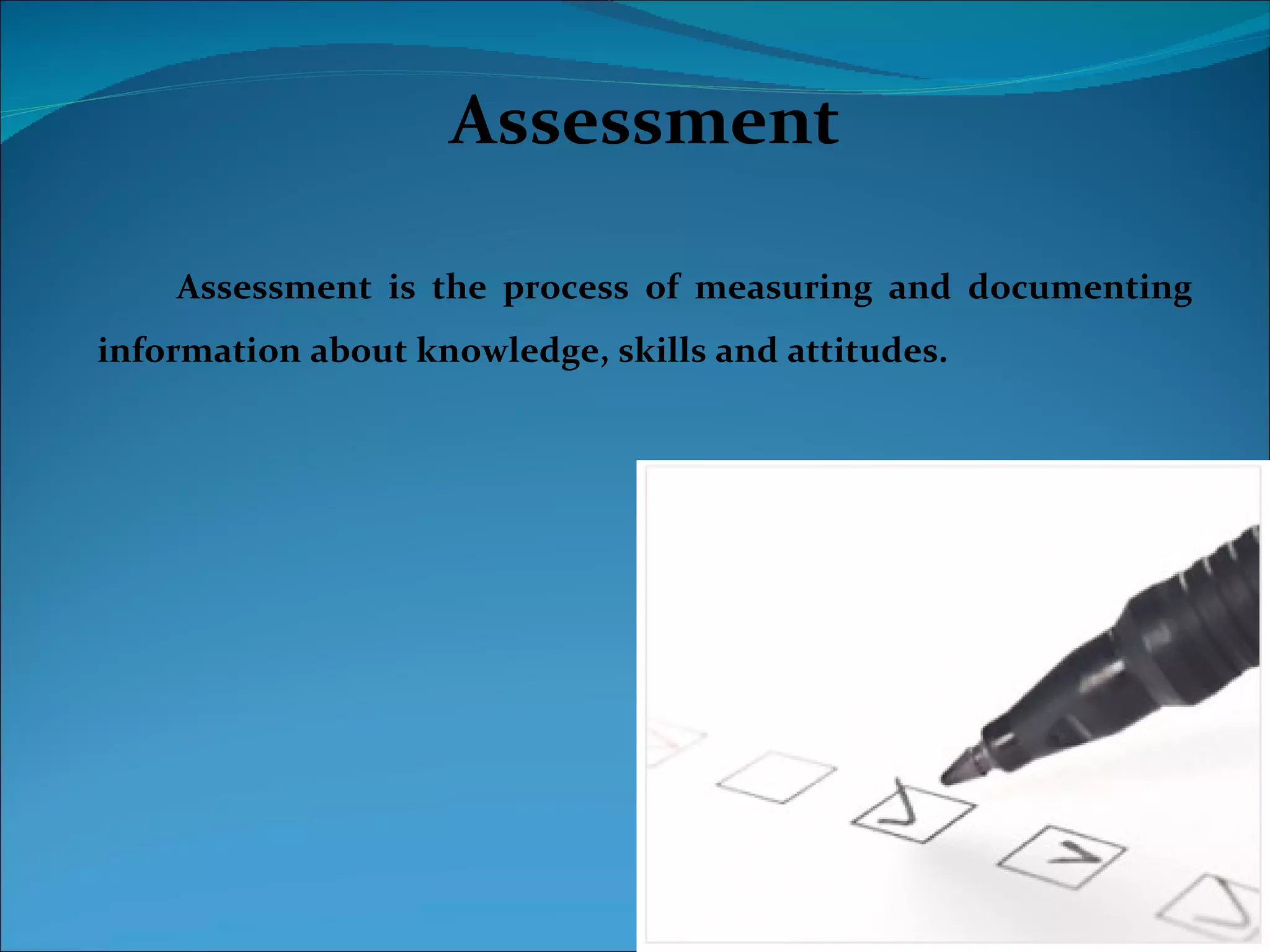 Assessment

Assessment is the process of measuring and documenting information about knowledge, skills and attitudes.